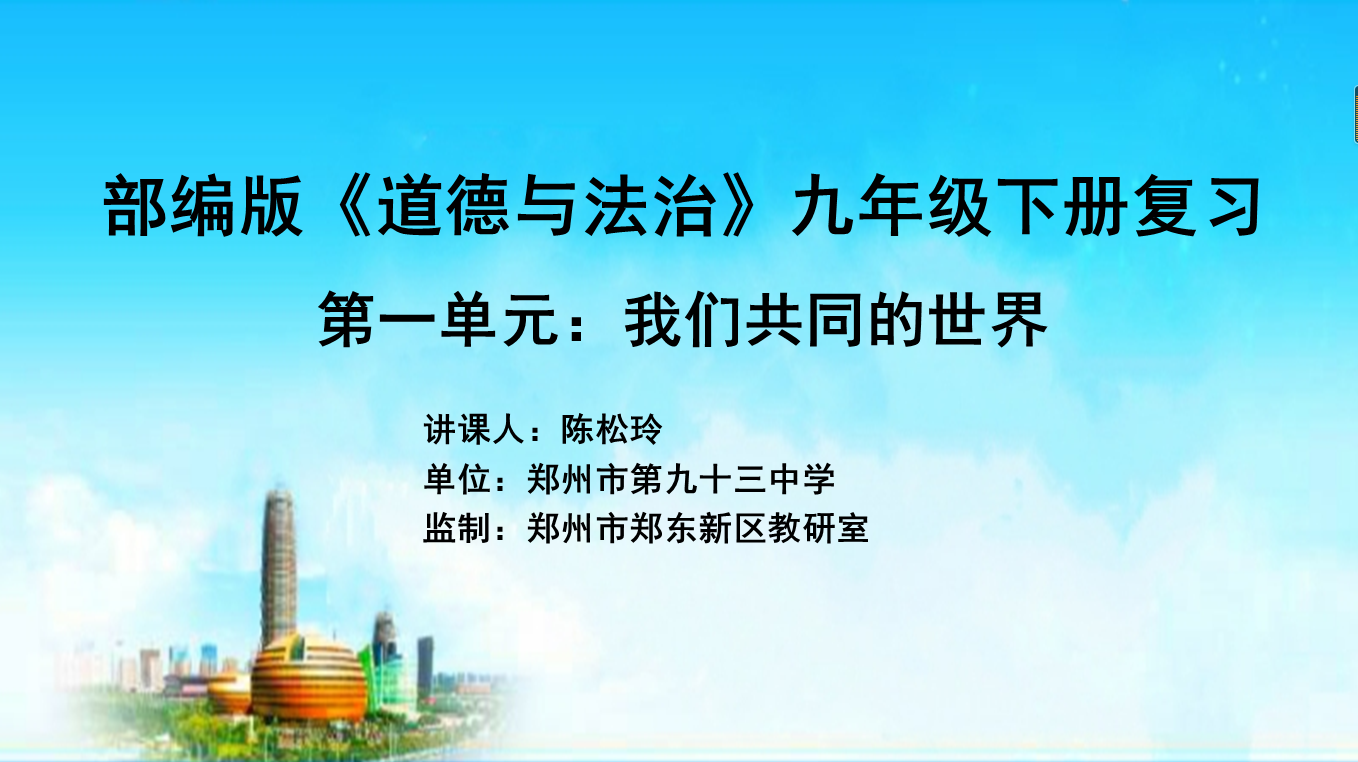 部编版《道德与法治》九年级下册复习

第一单元：我们共同的世界

讲课人：陈松玲
单位：郑州市第九十三中学
监制：郑州市郑东新区教研室